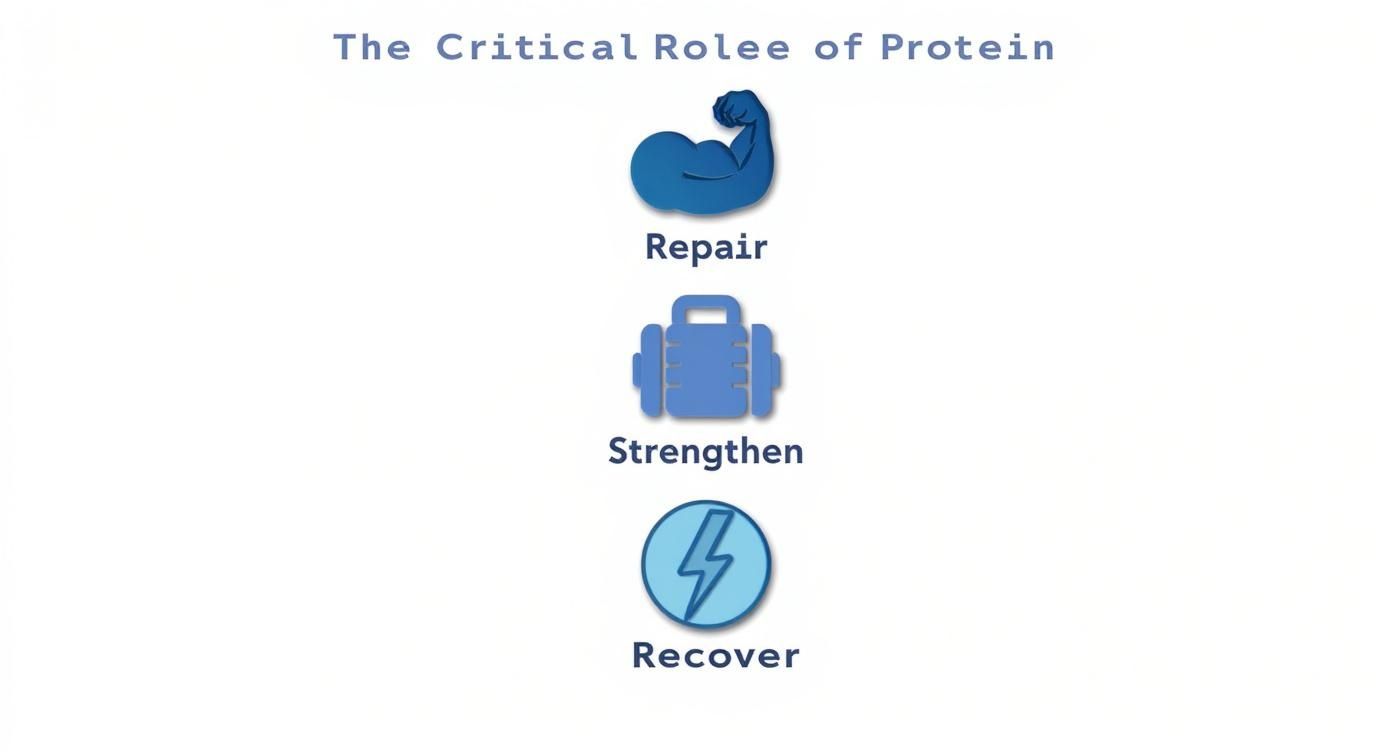 The Critical Rolee of Protein

Repair

Strengthen

Recover